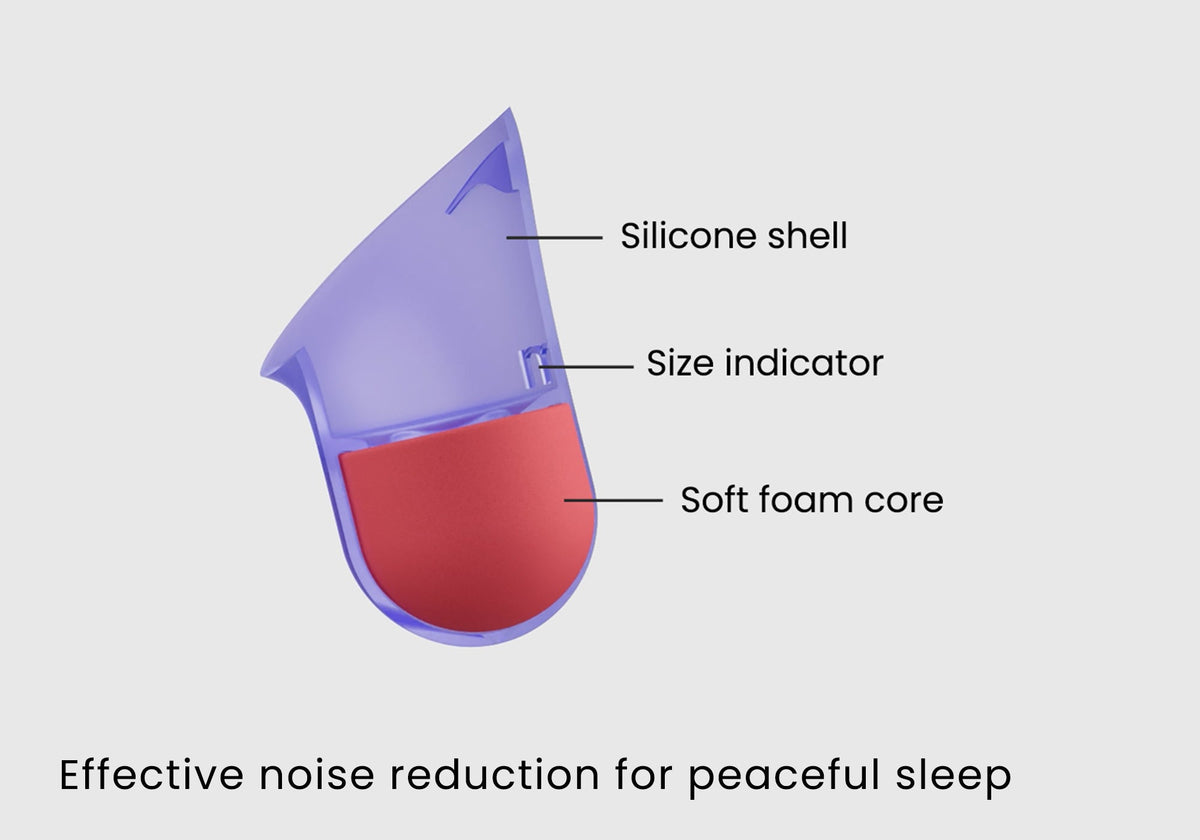 Silicone shell

Size indicator

Soft foam core

Effective noise reduction for peaceful sleep